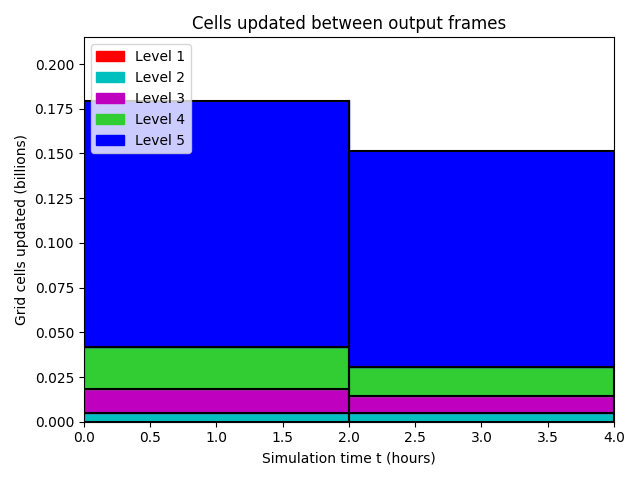 Cells updated between output frames

Level 1
Level 2
Level 3
Level 4
Level 5

Grid cells updated (billions)

0.200
0.175
0.150
0.125
0.100
0.075
0.050
0.025
0.000

0.0
0.5
1.0
1.5
2.0
2.5
3.0
3.5
4.0

Simulation time t (hours)